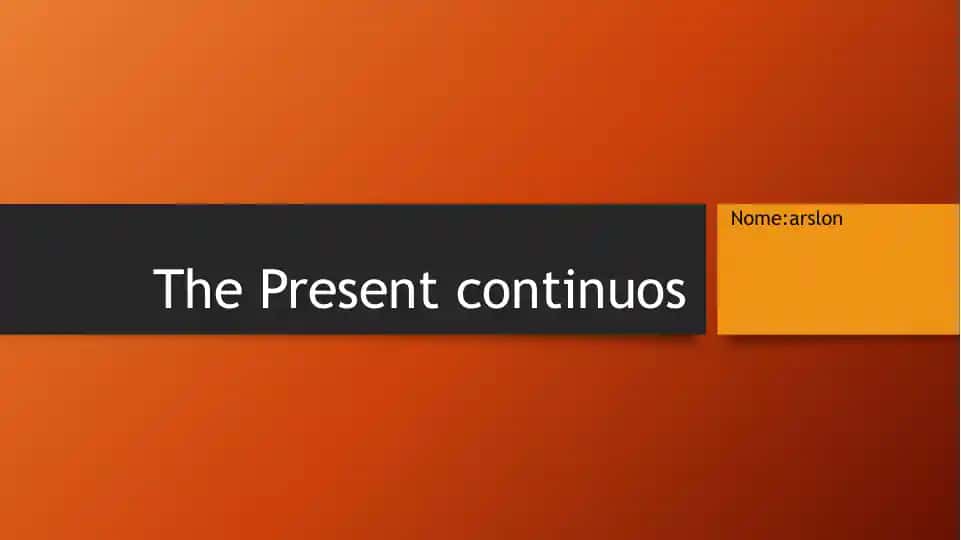 The Present continuos

Nome:arslon